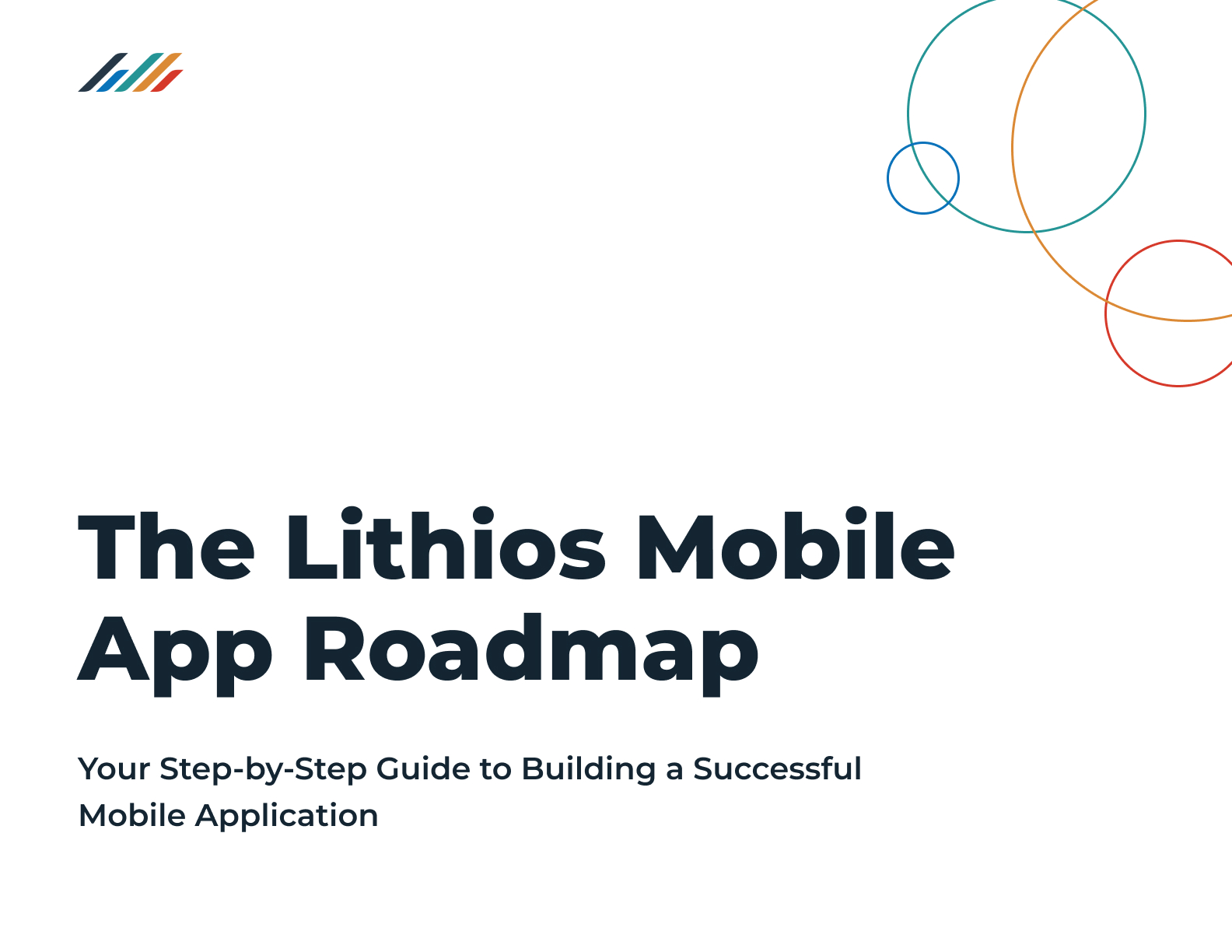 The Lithios Mobile App Roadmap

Your Step-by-Step Guide to Building a Successful Mobile Application